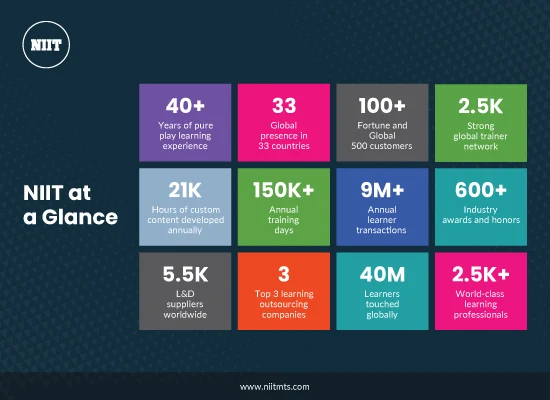 NIIT

NIIT at a Glance

40+
Years of pure play learning experience

33
Global presence in 33 countries

100+
Fortune and Global 500 customers

2.5K
Strong global trainer network

21K
Hours of custom content developed annually

150K+
Annual training days

9M+
Annual learner transactions

600+
Industry awards and honors

5.5K
L&D suppliers worldwide

3
Top 3 learning outsourcing companies

40M
Learners touched globally

2.5K+
World-class learning professionals

www.niitmts.com